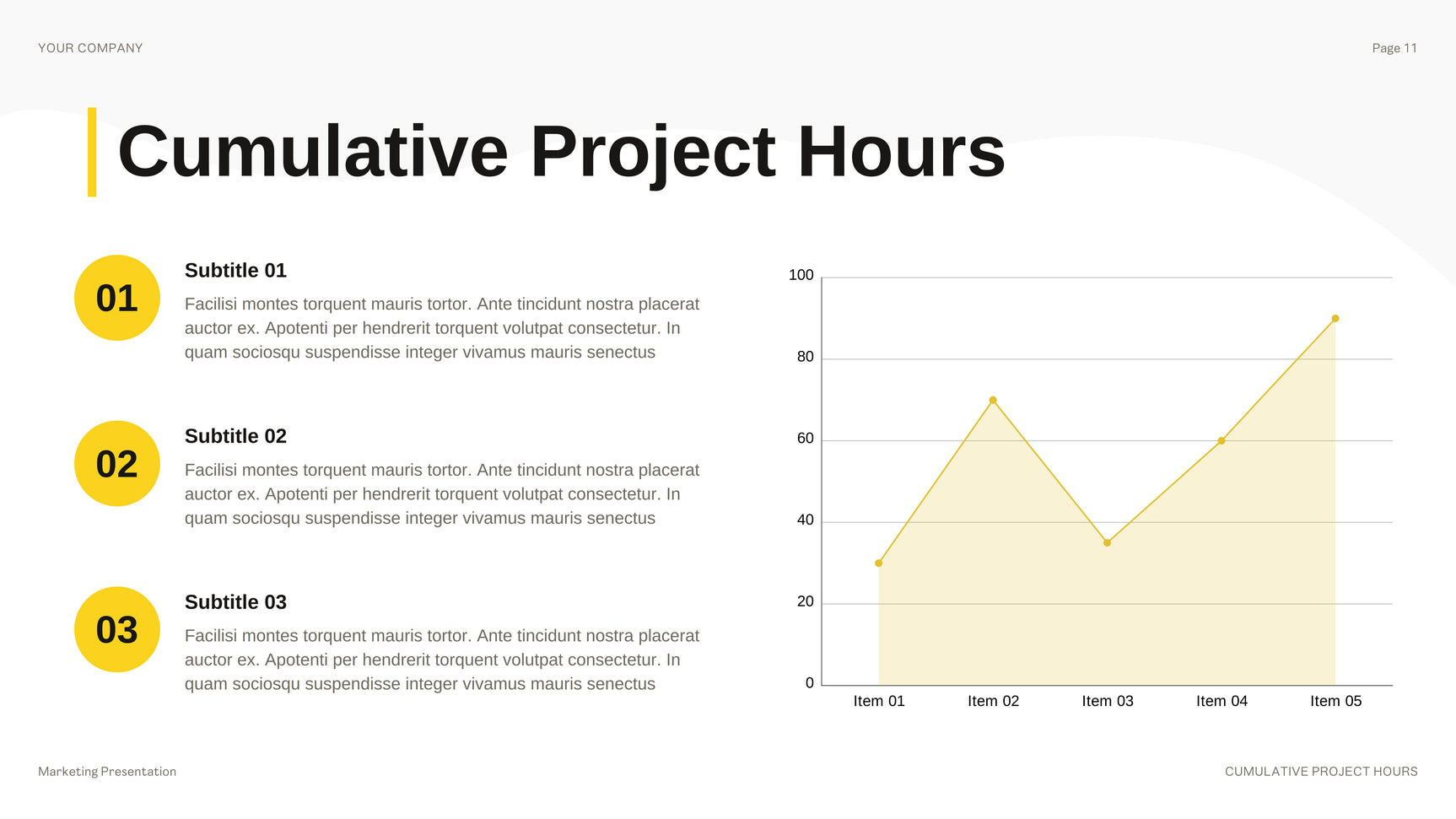 YOUR COMPANY

Page 11

Cumulative Project Hours

01

Subtitle 01

Facilisi montes torquent mauris tortor. Ante tincidunt nostra placerat auctor ex. Apotenti per hendrerit torquent volutpat consectetur. In quam sociosqu suspendisse integer vivamus mauris senectus

02

Subtitle 02

Facilisi montes torquent mauris tortor. Ante tincidunt nostra placerat auctor ex. Apotenti per hendrerit torquent volutpat consectetur. In quam sociosqu suspendisse integer vivamus mauris senectus

03

Subtitle 03

Facilisi montes torquent mauris tortor. Ante tincidunt nostra placerat auctor ex. Apotenti per hendrerit torquent volutpat consectetur. In quam sociosqu suspendisse integer vivamus mauris senectus

100
80
60
40
20
0

Item 01 Item 02 Item 03 Item 04 Item 05

Marketing Presentation

CUMULATIVE PROJECT HOURS